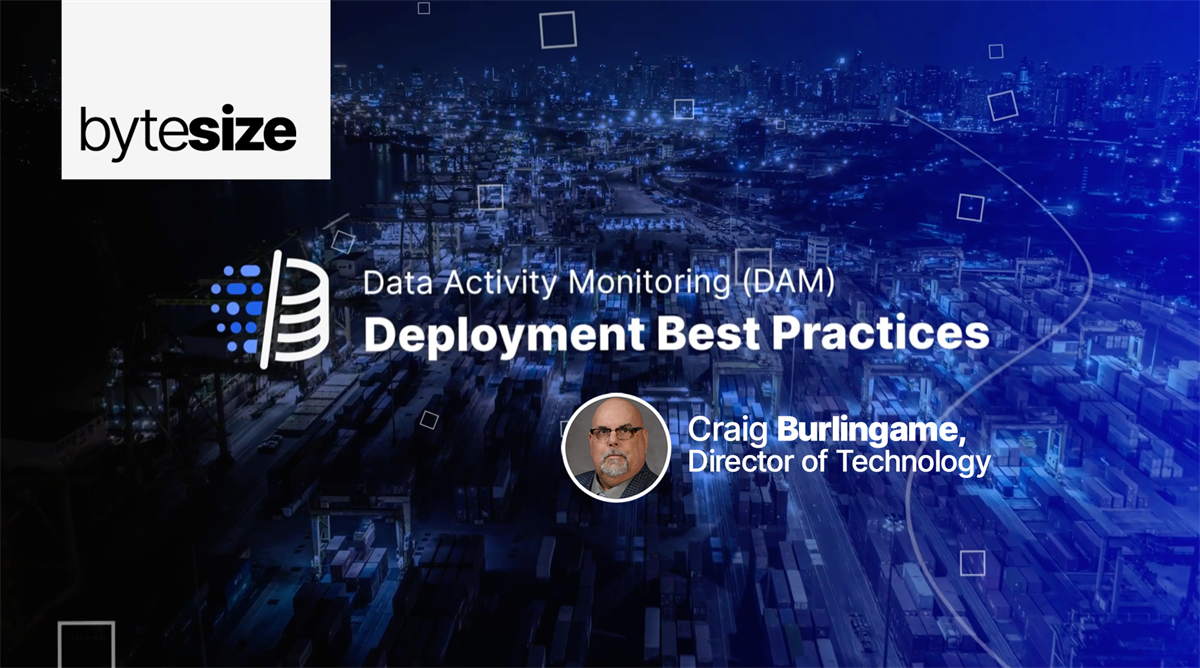 bytesize

Data Activity Monitoring (DAM)
Deployment Best Practices

Craig Burlingame,
Director of Technology